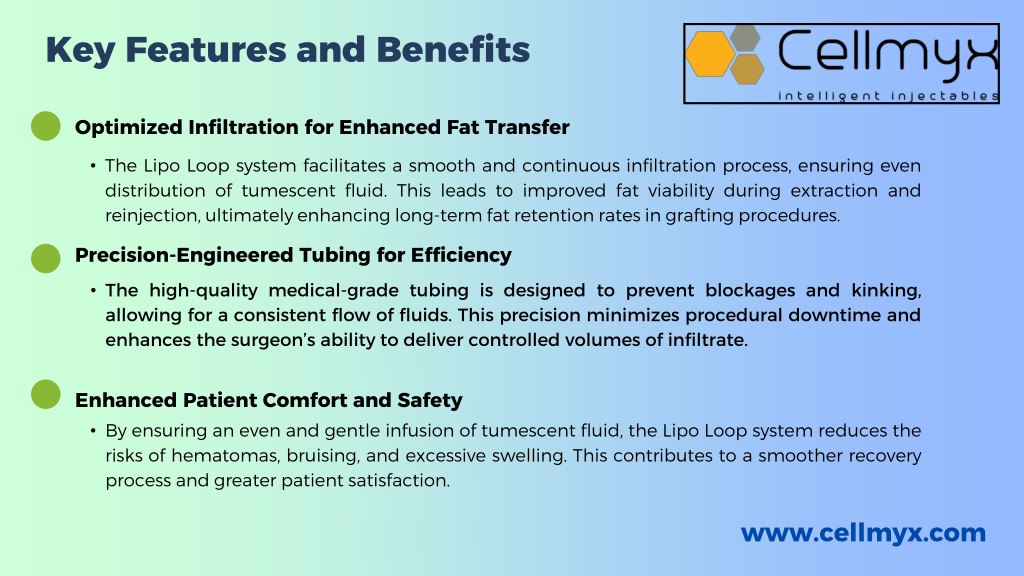 Key Features and Benefits

Cellmyx
intelligent injectables

Optimized Infiltration for Enhanced Fat Transfer

• The Lipo Loop system facilitates a smooth and continuous infiltration process, ensuring even distribution of tumescent fluid. This leads to improved fat viability during extraction and reinjection, ultimately enhancing long-term fat retention rates in grafting procedures.

Precision-Engineered Tubing for Efficiency

• The high-quality medical-grade tubing is designed to prevent blockages and kinking, allowing for a consistent flow of fluids. This precision minimizes procedural downtime and enhances the surgeon's ability to deliver controlled volumes of infiltrate.

Enhanced Patient Comfort and Safety

• By ensuring an even and gentle infusion of tumescent fluid, the Lipo Loop system reduces the risks of hematomas, bruising, and excessive swelling. This contributes to a smoother recovery process and greater patient satisfaction.

www.cellmyx.com